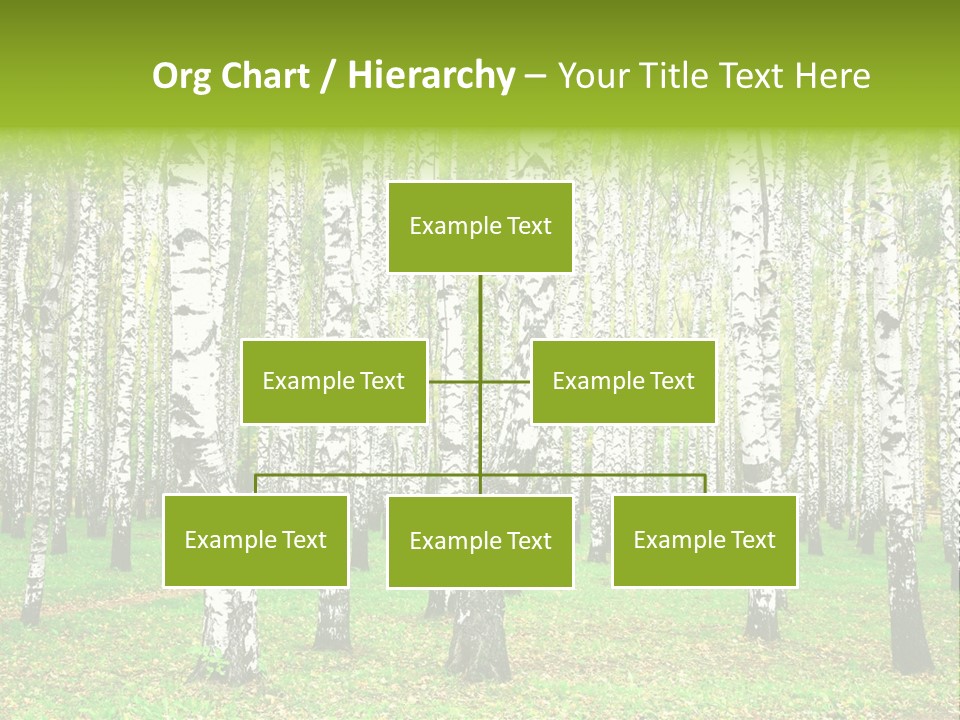 Org Chart / Hierarchy – Your Title Text Here

Example Text

Example Text

Example Text

Example Text

Example Text

Example Text